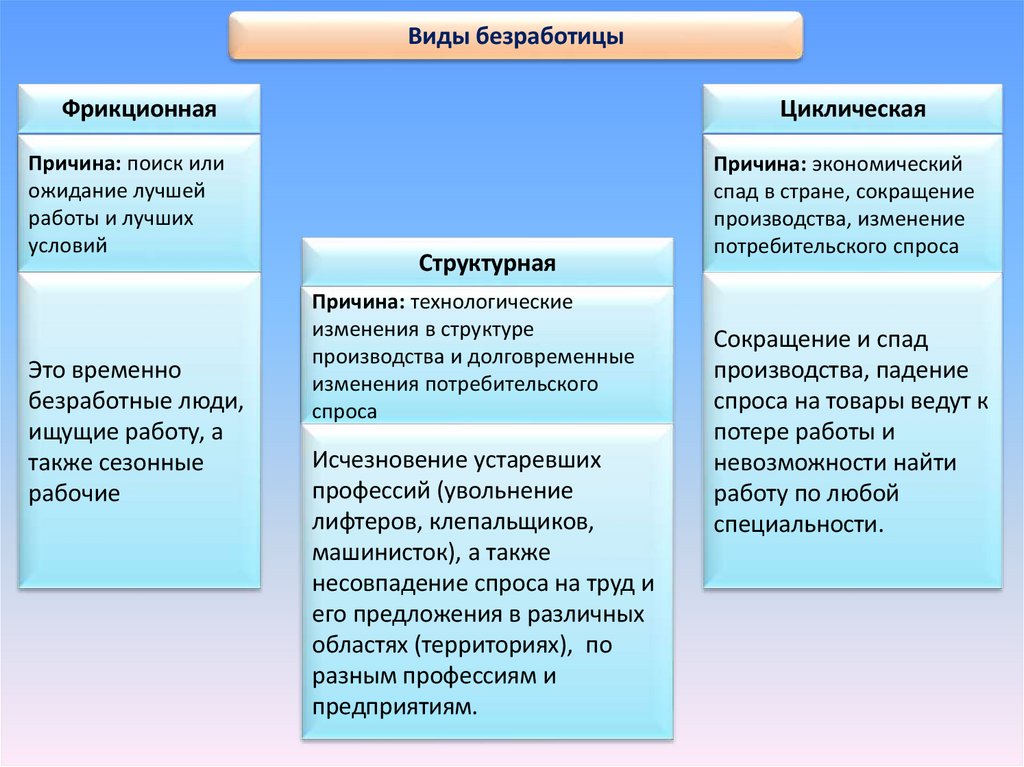 Виды безработицы

Фрикционная

Причина: поиск или ожидание лучшей работы и лучших условий

Это временно безработные люди, ищущие работу, а также сезонные рабочие

Структурная

Причина: технологические изменения в структуре производства и долговременные изменения потребительского спроса

Исчезновение устаревших профессий (увольнение лифтеров, клепальщиков, машинисток), а также несовпадение спроса на труд и его предложения в различных областях (территориях), по разным профессиям и предприятиям.

Циклическая

Причина: экономический спад в стране, сокращение производства, изменение потребительского спроса

Сокращение и спад производства, падение спроса на товары ведут к потере работы и невозможности найти работу по любой специальности.